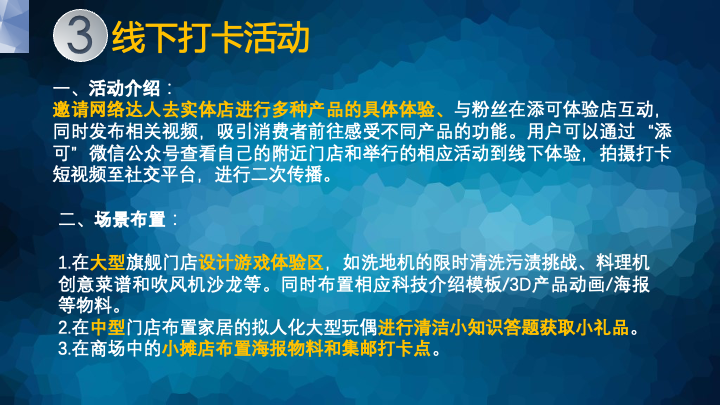 3 线下打卡活动

一、活动介绍：
邀请网络达人去实体店进行多种产品的具体体验、与粉丝在添可体验店互动，同时发布相关视频，吸引消费者前往感受不同产品的功能。用户可以通过“添可”微信公众号查看自己的附近门店和举行的相应活动到线下体验，拍摄打卡短视频至社交平台，进行二次传播。

二、场景布置：

1.在大型旗舰门店设计游戏体验区，如洗地机的限时清洗污渍挑战、料理机创意菜谱和吹风机沙龙等。同时布置相应科技介绍模板/3D产品动画/海报等物料。
2.在中型门店布置家居的拟人化大型玩偶进行清洁小知识答题获取小礼品。
3.在商场中的小摊店布置海报物料和集邮打卡点。